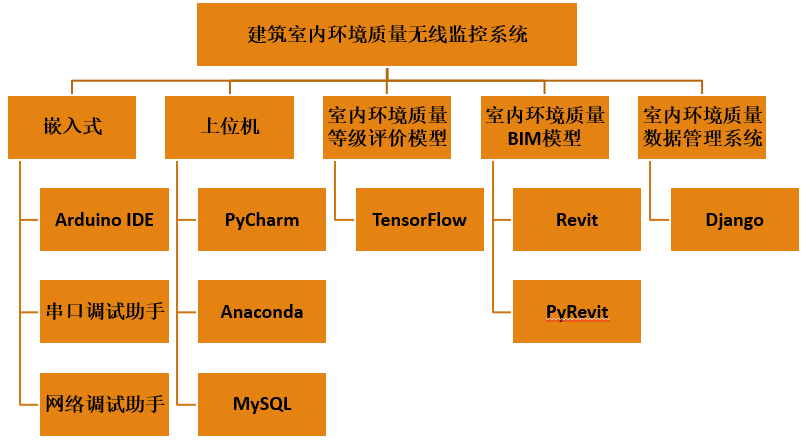 建筑室内环境质量无线监控系统

嵌入式

Arduino IDE

串口调试助手

网络调试助手

上位机

PyCharm

Anaconda

MySQL

室内环境质量等级评价模型

TensorFlow

室内环境质量BIM模型

Revit

PyRevit

室内环境质量数据管理系统

Django